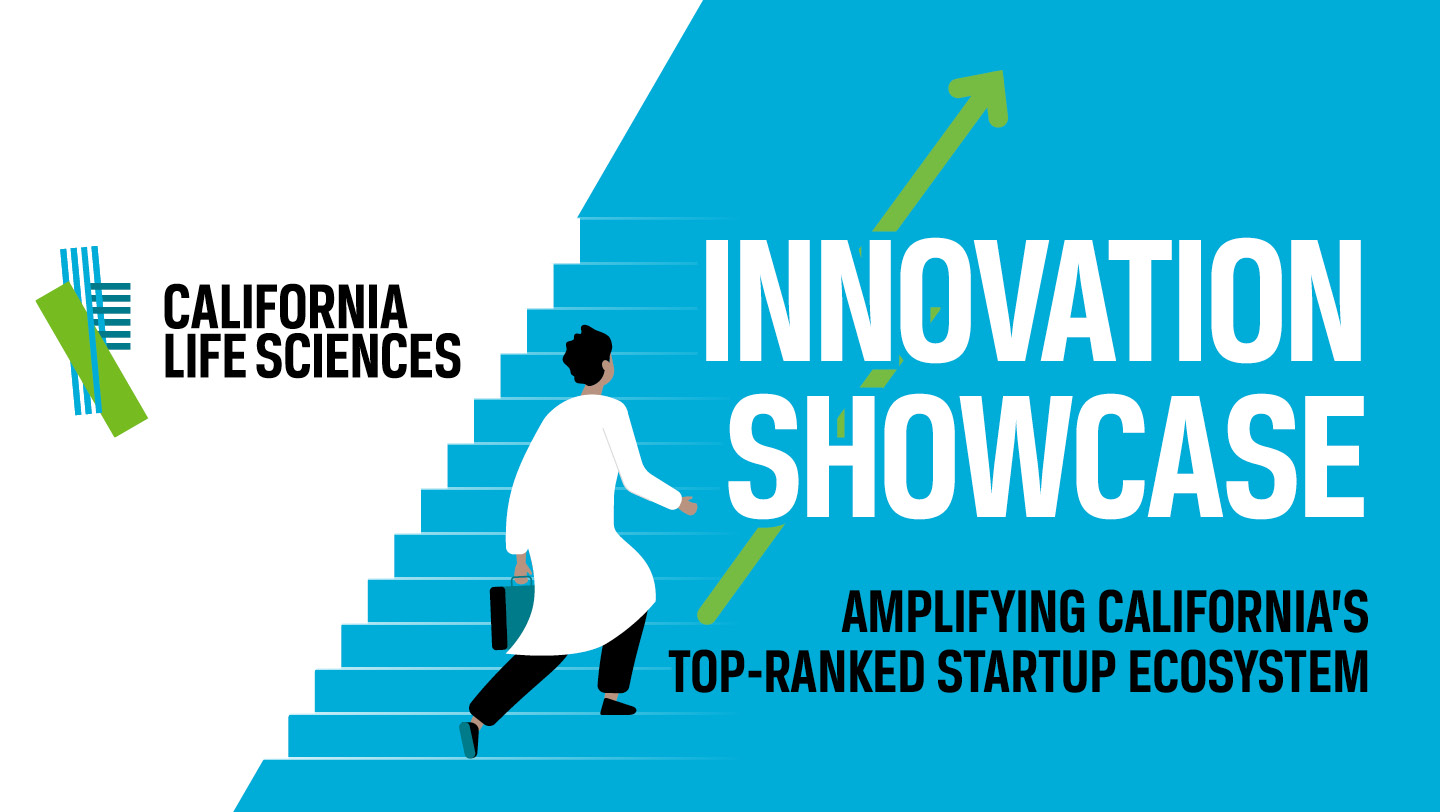 CALIFORNIA LIFE SCIENCES

INNOVATION SHOWCASE

AMPLIFYING CALIFORNIA'S TOP-RANKED STARTUP ECOSYSTEM